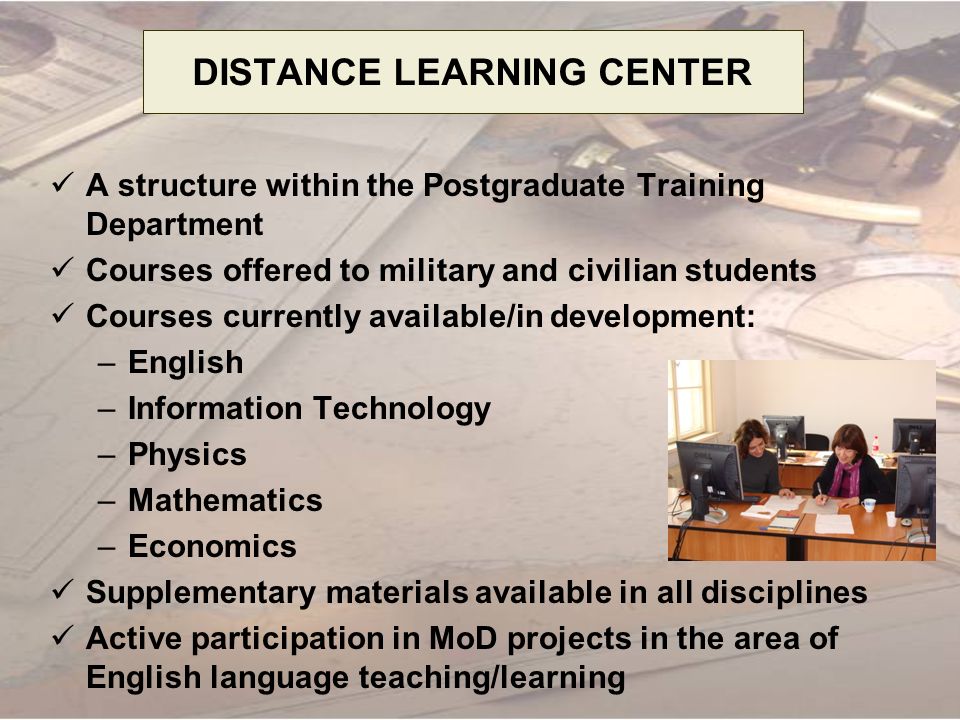 DISTANCE LEARNING CENTER

✓ A structure within the Postgraduate Training Department
✓ Courses offered to military and civilian students
✓ Courses currently available/in development:
– English
– Information Technology
– Physics
– Mathematics
– Economics
✓ Supplementary materials available in all disciplines
✓ Active participation in MoD projects in the area of English language teaching/learning